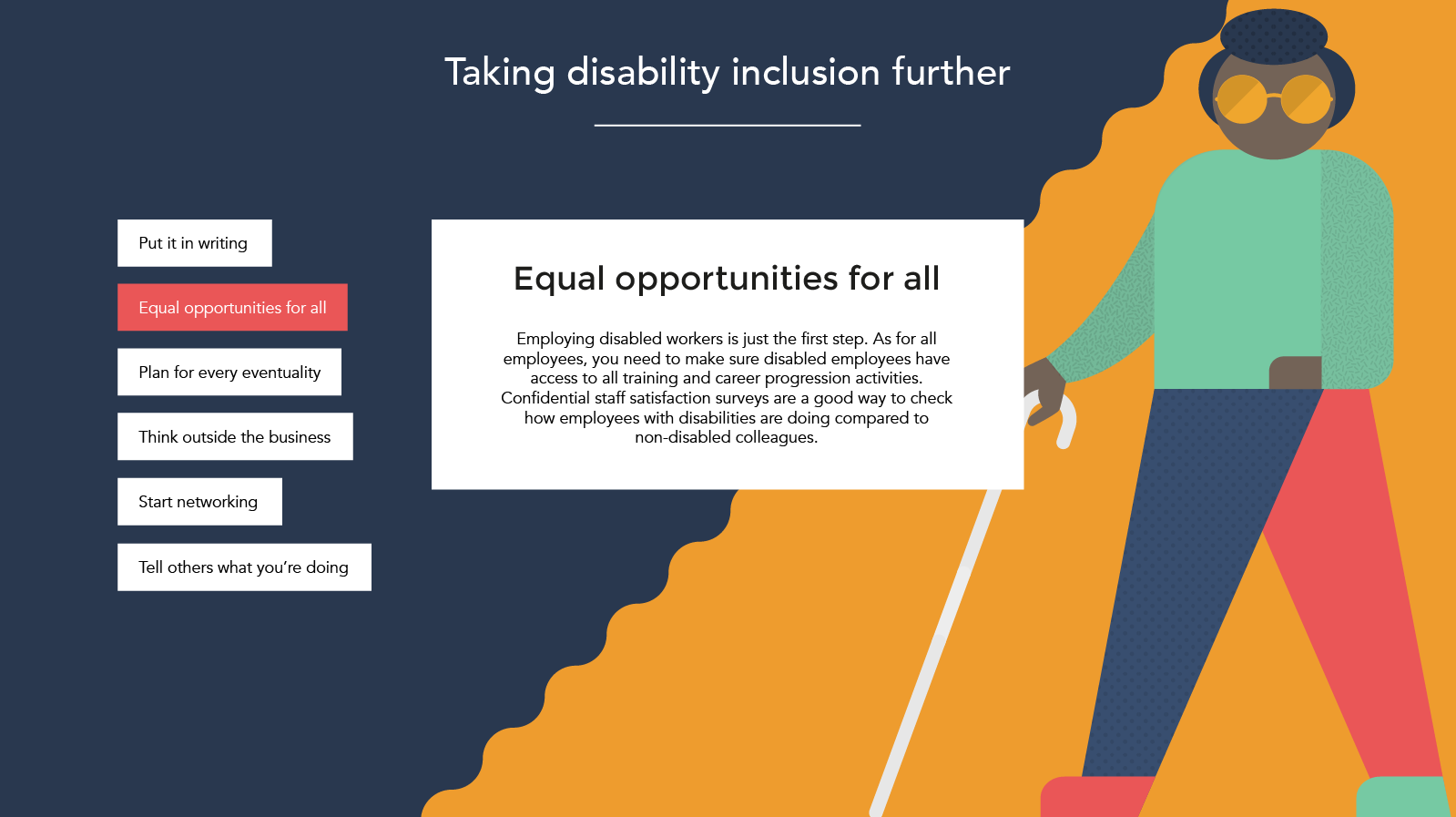 Taking disability inclusion further

Put it in writing

Equal opportunities for all

Plan for every eventuality

Think outside the business

Start networking

Tell others what you're doing

Equal opportunities for all

Employing disabled workers is just the first step. As for all employees, you need to make sure disabled employees have access to all training and career progression activities. Confidential staff satisfaction surveys are a good way to check how employees with disabilities are doing compared to non-disabled colleagues.